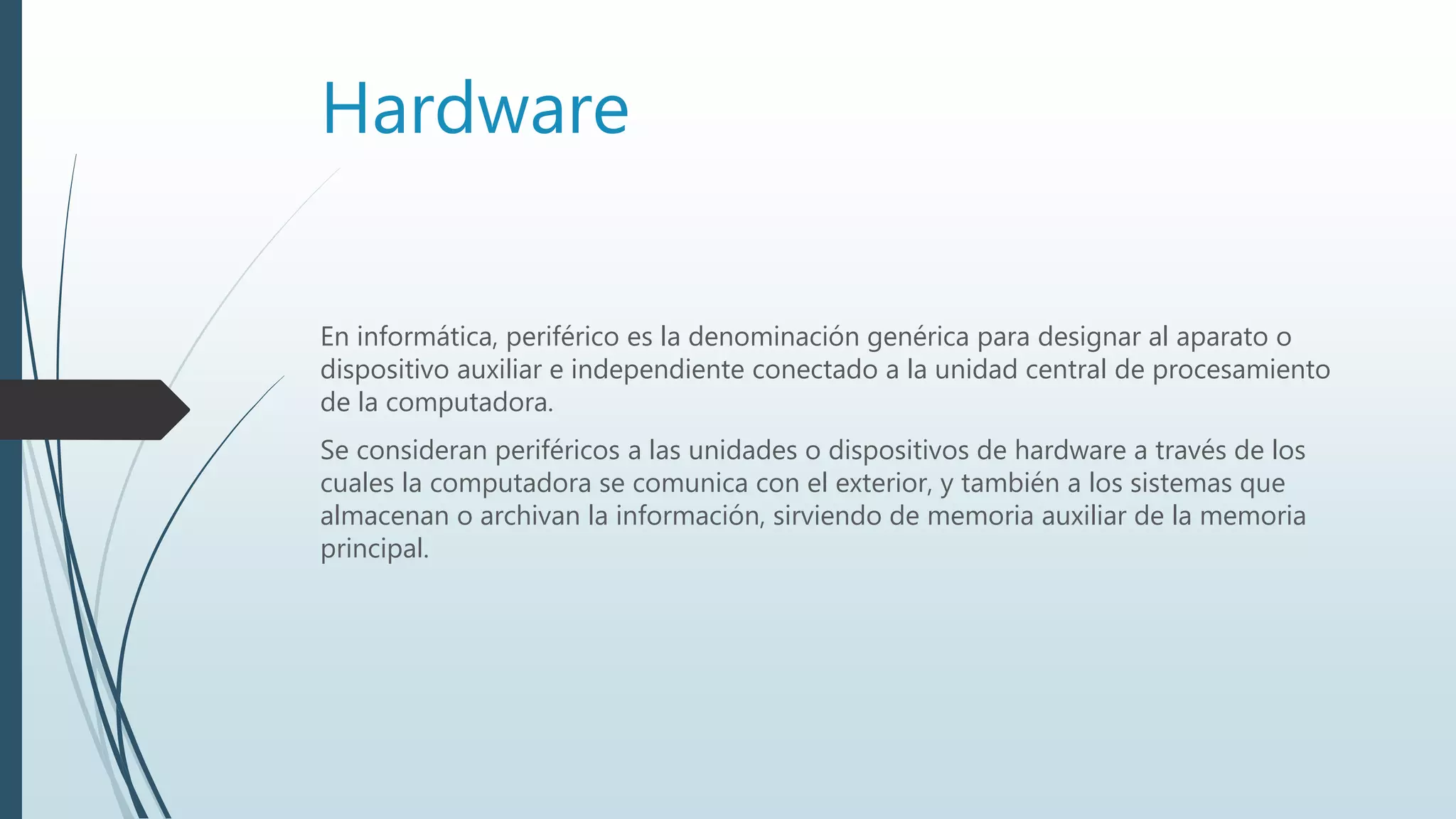 Hardware

En informática, periférico es la denominación genérica para designar al aparato o dispositivo auxiliar e independiente conectado a la unidad central de procesamiento de la computadora.

Se consideran periféricos a las unidades o dispositivos de hardware a través de los cuales la computadora se comunica con el exterior, y también a los sistemas que almacenan o archivan la información, sirviendo de memoria auxiliar de la memoria principal.